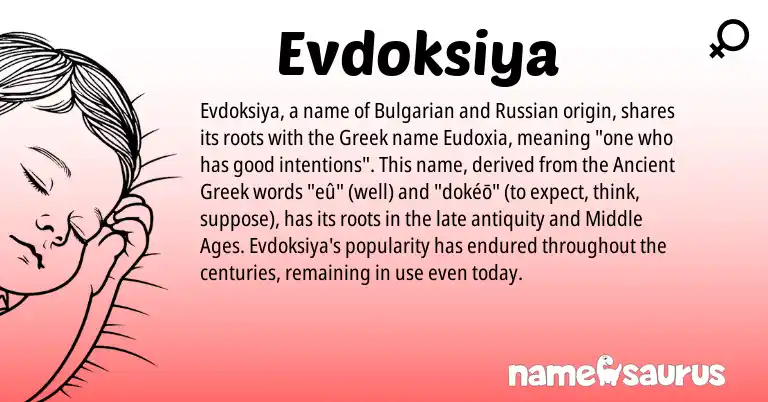 Evdoksiya

Evdoksiya, a name of Bulgarian and Russian origin, shares its roots with the Greek name Eudoxia, meaning "one who has good intentions". This name, derived from the Ancient Greek words "eû" (well) and "dokéō" (to expect, think, suppose), has its roots in the late antiquity and Middle Ages. Evdoksiya's popularity has endured throughout the centuries, remaining in use even today.

namesaurus